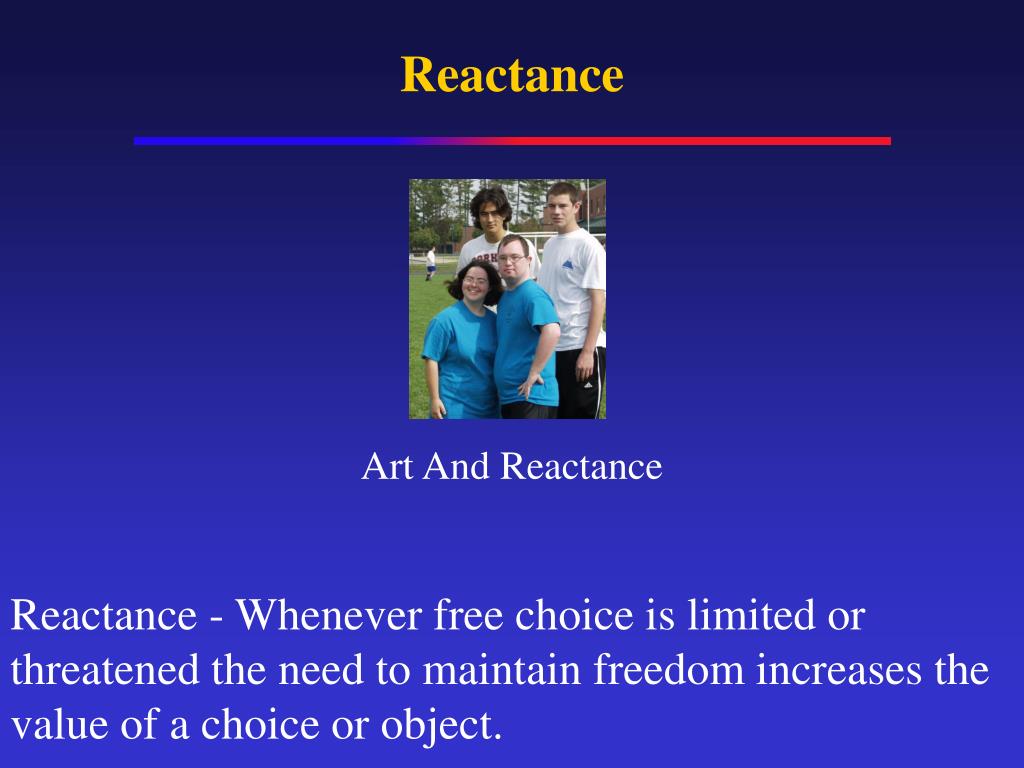 Reactance

Art And Reactance

Reactance - Whenever free choice is limited or threatened the need to maintain freedom increases the value of a choice or object.